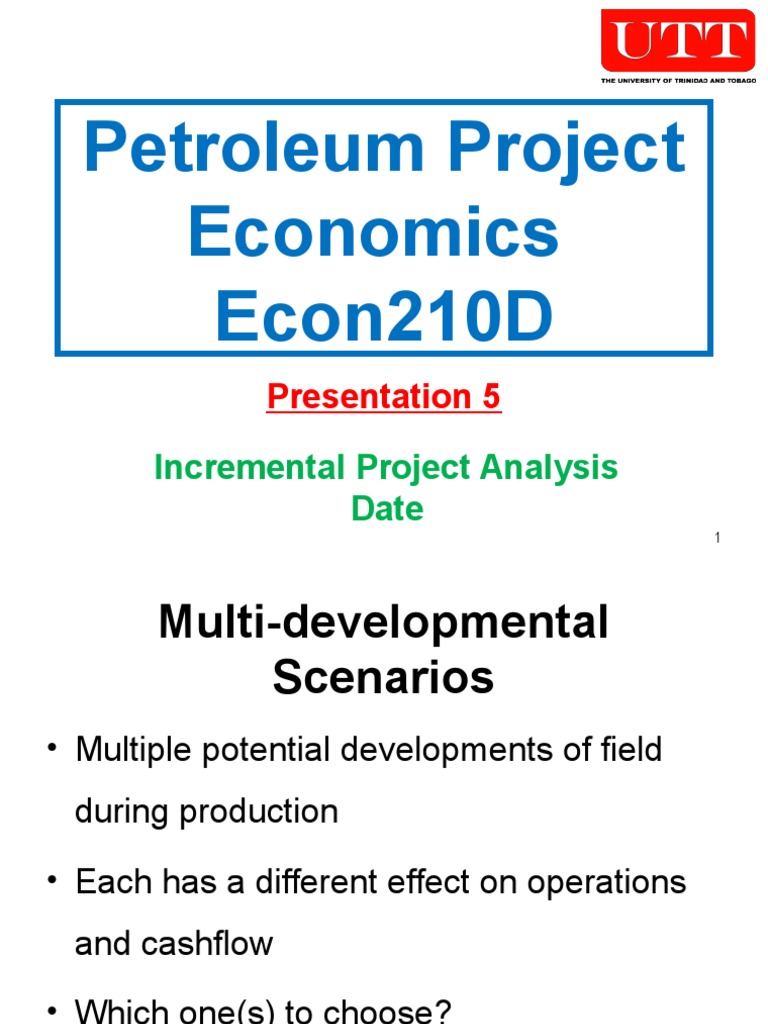 UTT
THE UNIVERSITY OF TRINIDAD AND TOBAGO

Petroleum Project Economics Econ210D

Presentation 5

Incremental Project Analysis
Date

1

Multi-developmental Scenarios

• Multiple potential developments of field during production

• Each has a different effect on operations and cashflow

• Which one(s) to choose?